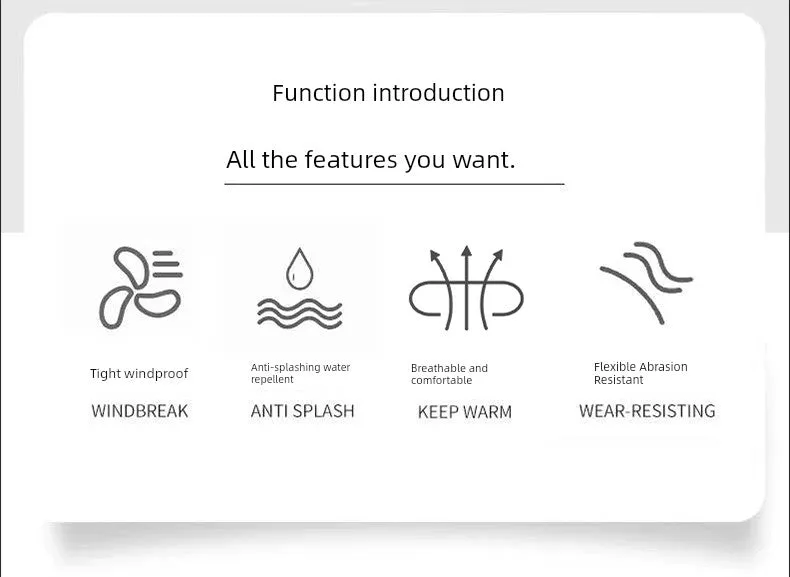 Function introduction

All the features you want.

Tight windproof

WINDBREAK

Anti-splashing water repellent

ANTI SPLASH

Breathable and comfortable

KEEP WARM

Flexible Abrasion Resistant

WEAR-RESISTING